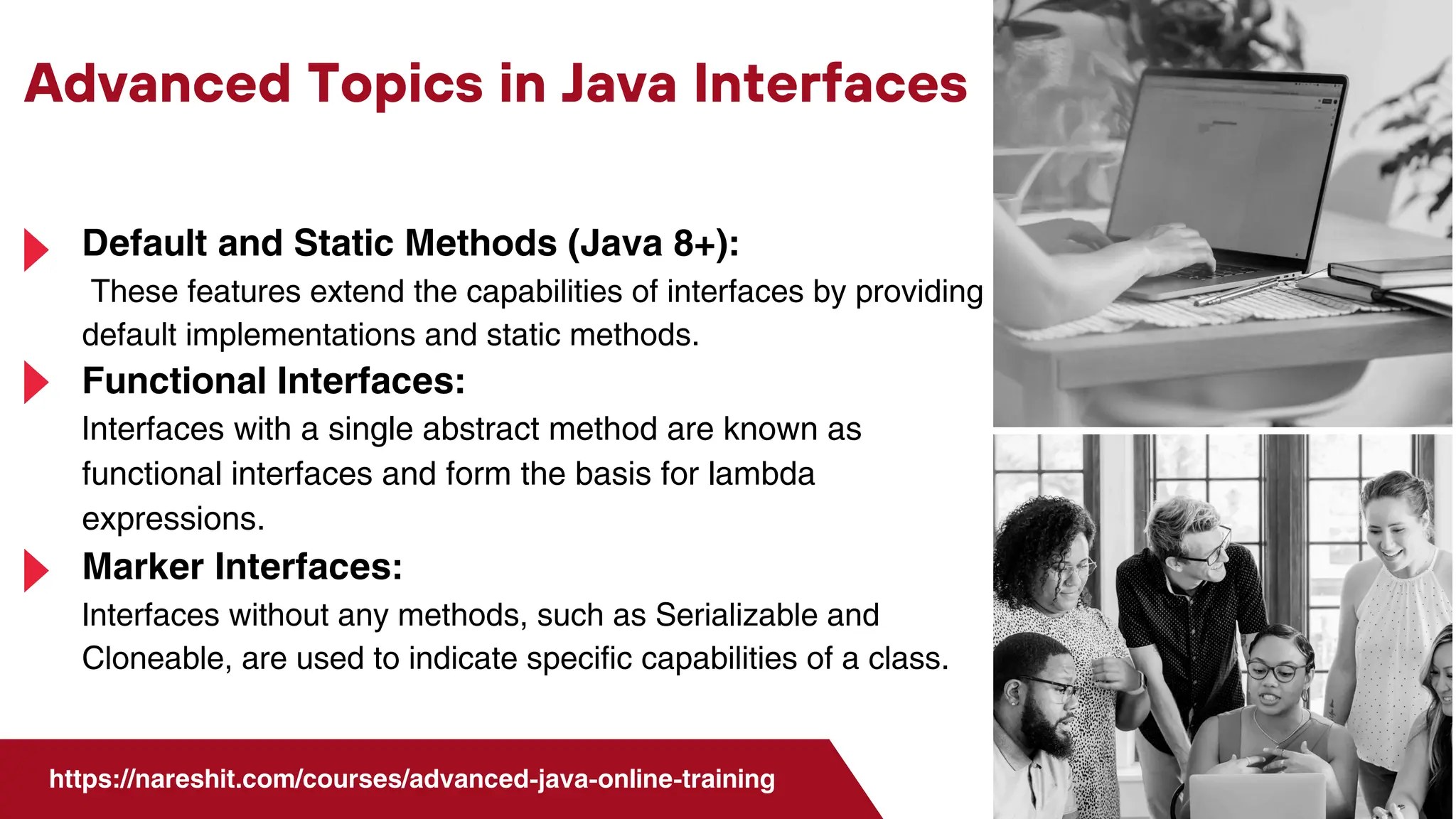 Advanced Topics in Java Interfaces

Default and Static Methods (Java 8+):
These features extend the capabilities of interfaces by providing default implementations and static methods.

Functional Interfaces:
Interfaces with a single abstract method are known as functional interfaces and form the basis for lambda expressions.

Marker Interfaces:
Interfaces without any methods, such as Serializable and Cloneable, are used to indicate specific capabilities of a class.

https://nareshit.com/courses/advanced-java-online-training